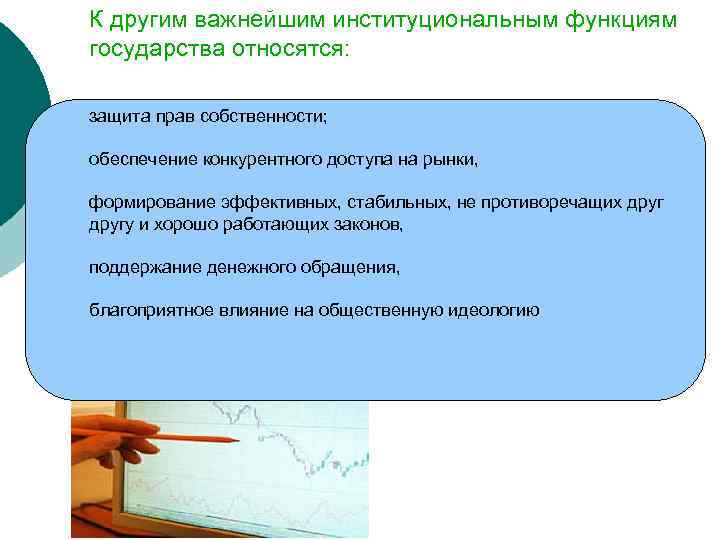 К другим важнейшим институциональным функциям государства относятся:

защита прав собственности;

обеспечение конкурентного доступа на рынки,

формирование эффективных, стабильных, не противоречащих друг другу и хорошо работающих законов,

поддержание денежного обращения,

благоприятное влияние на общественную идеологию